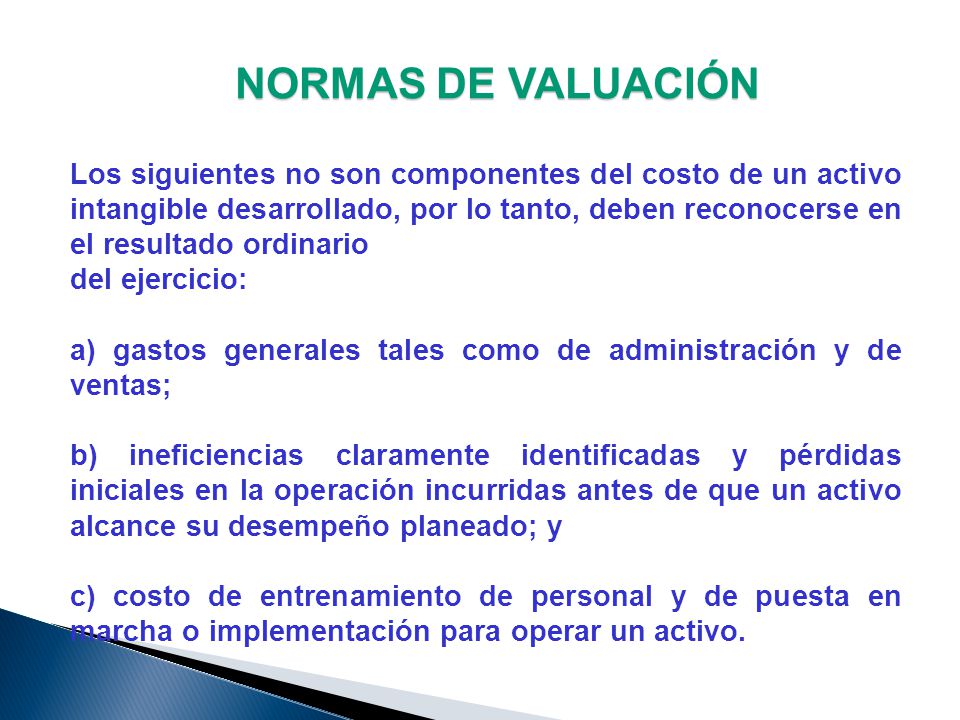 NORMAS DE VALUACIÓN

Los siguientes no son componentes del costo de un activo intangible desarrollado, por lo tanto, deben reconocerse en el resultado ordinario
del ejercicio:

a) gastos generales tales como de administración y de ventas;

b) ineficiencias claramente identificadas y pérdidas iniciales en la operación incurridas antes de que un activo alcance su desempeño planeado; y

c) costo de entrenamiento de personal y de puesta en marcha o implementación para operar un activo.